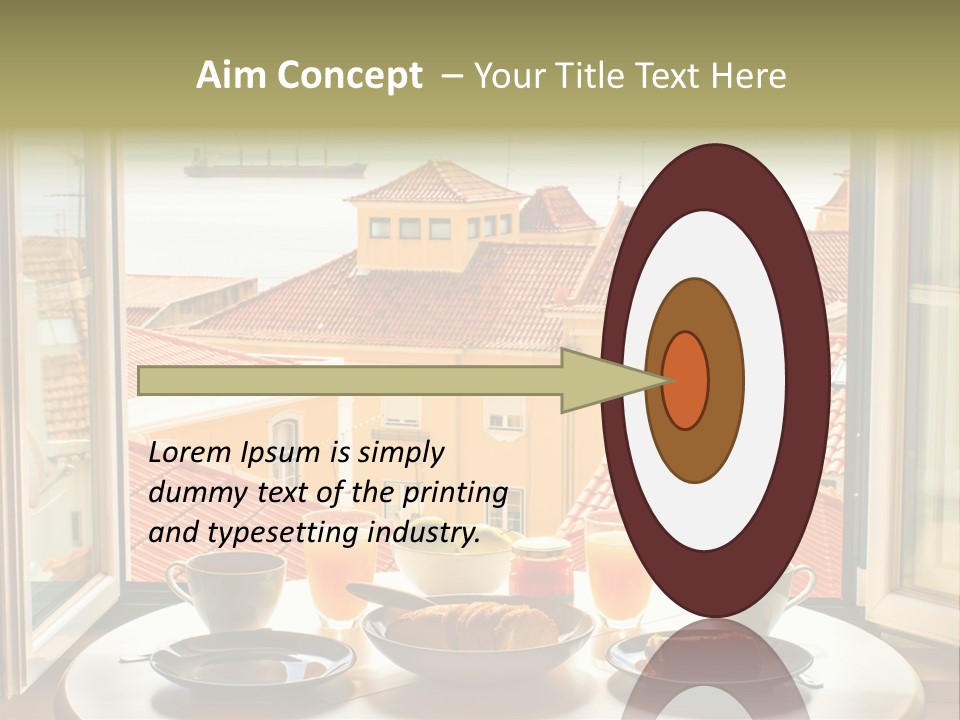 Aim Concept – Your Title Text Here

Lorem Ipsum is simply dummy text of the printing and typesetting industry.